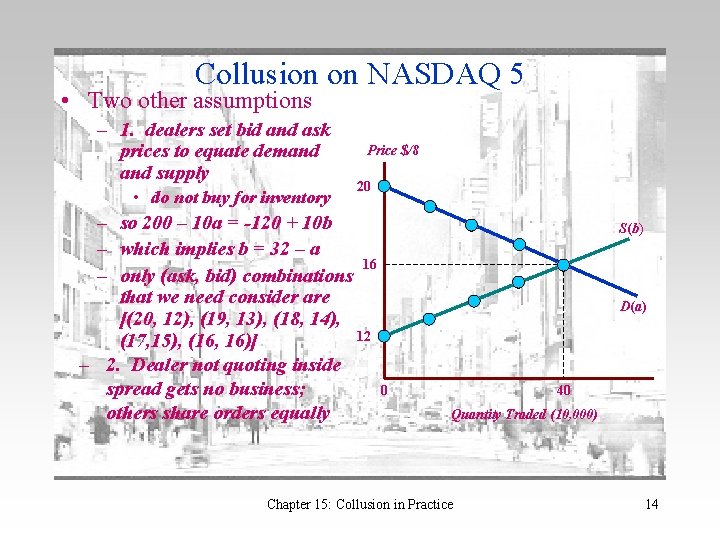 Collusion on NASDAQ 5

• Two other assumptions
– 1. dealers set bid and ask prices to equate demand and supply
• do not buy for inventory
– so 200 – 10a = -120 + 10b
– which implies b = 32 – a
– only (ask, bid) combinations that we need consider are [(20, 12), (19, 13), (18, 14), (17,15), (16, 16)]
– 2. Dealer not quoting inside spread gets no business; others share orders equally

Price $/8
20
16
12
0
40
S(b)
D(a)
Quantity Traded (10,000)

Chapter 15: Collusion in Practice
14